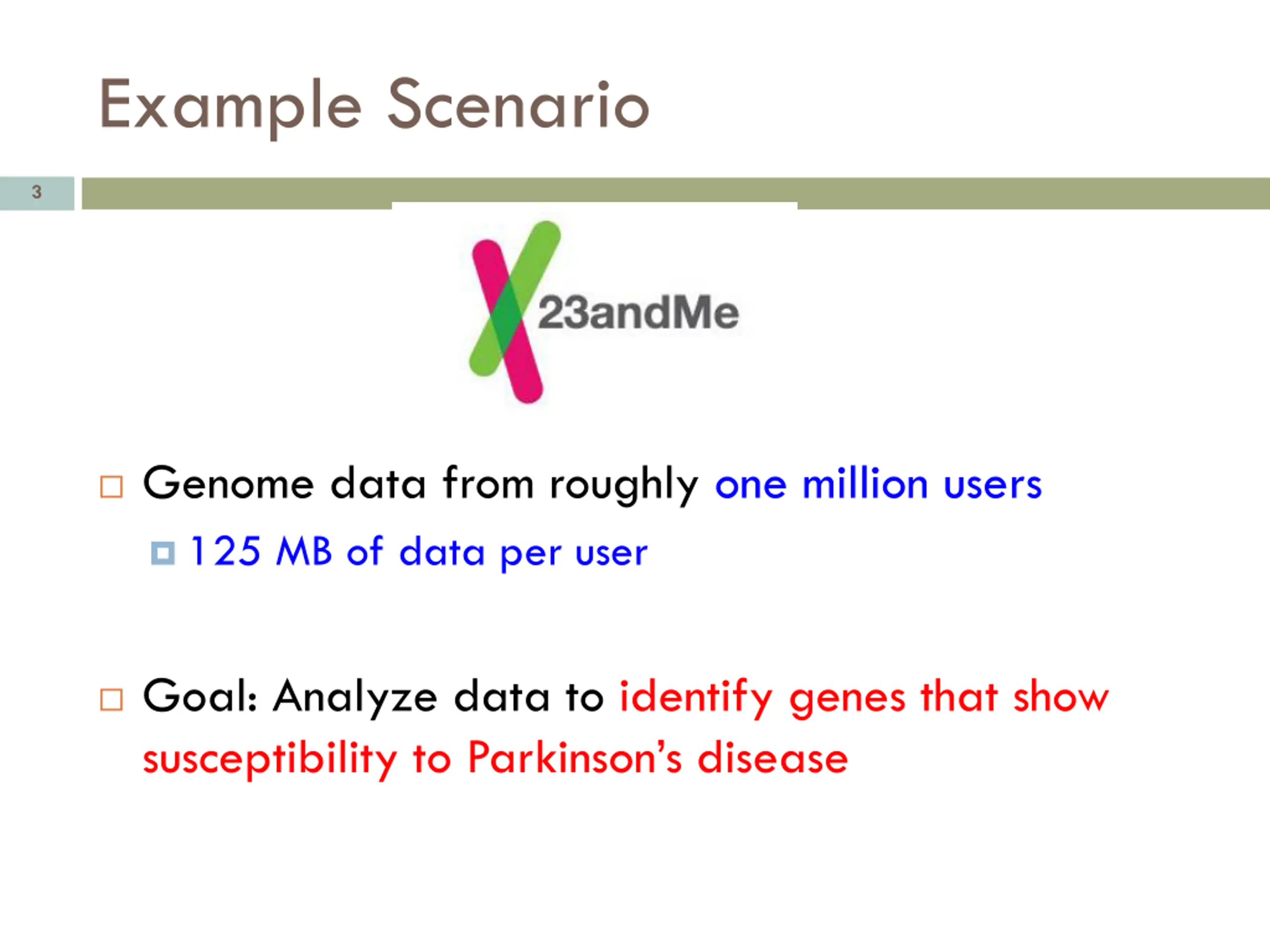 Example Scenario

3

23andMe

Genome data from roughly one million users

125 MB of data per user

Goal: Analyze data to identify genes that show susceptibility to Parkinson's disease